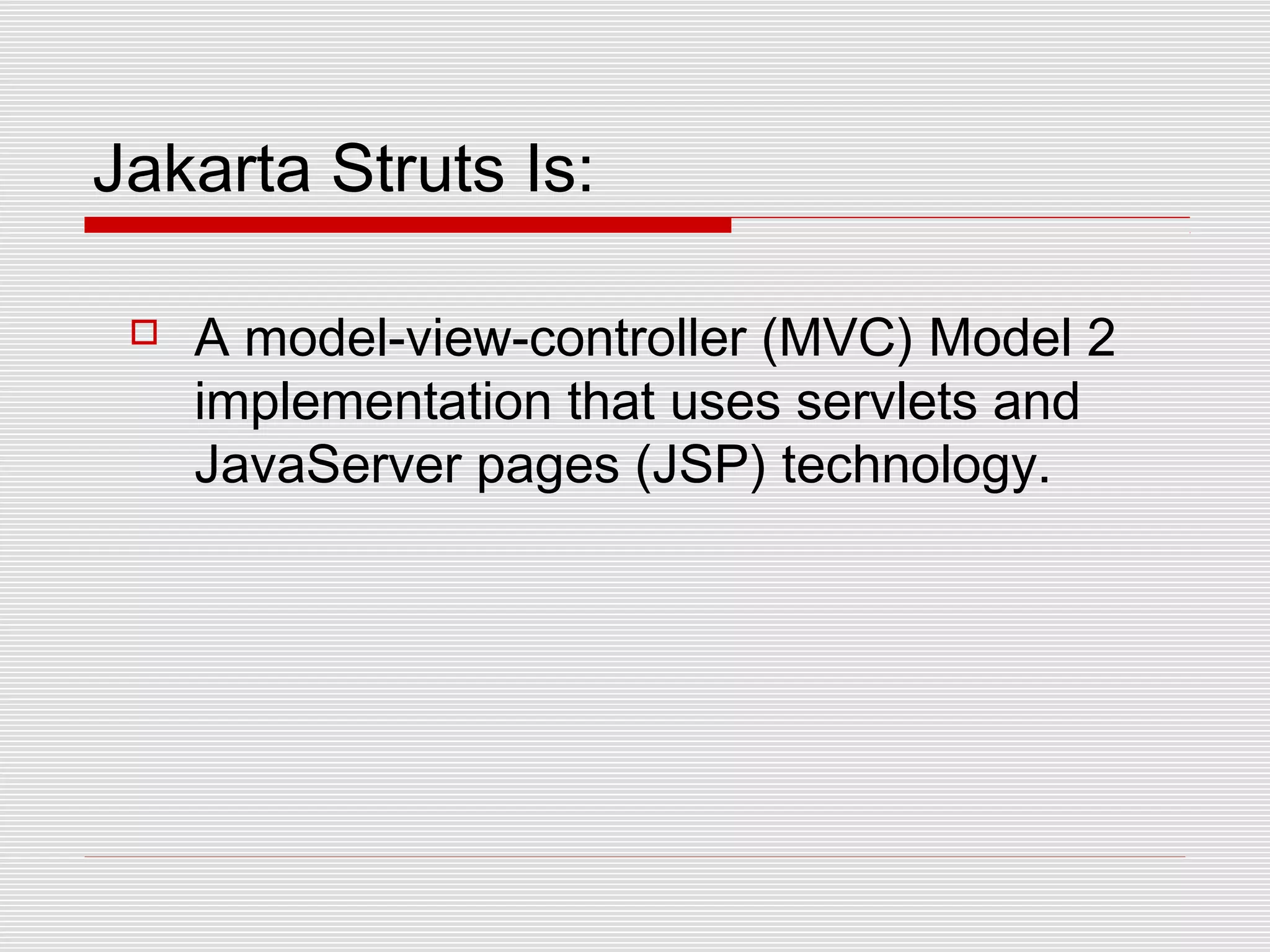 Jakarta Struts Is:

A model-view-controller (MVC) Model 2 implementation that uses servlets and JavaServer pages (JSP) technology.